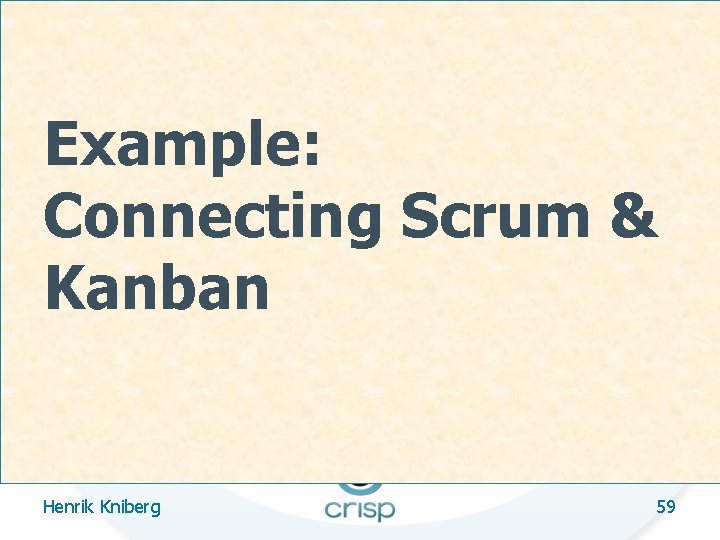 Example:
Connecting Scrum & Kanban

Henrik Kniberg
crisp
59